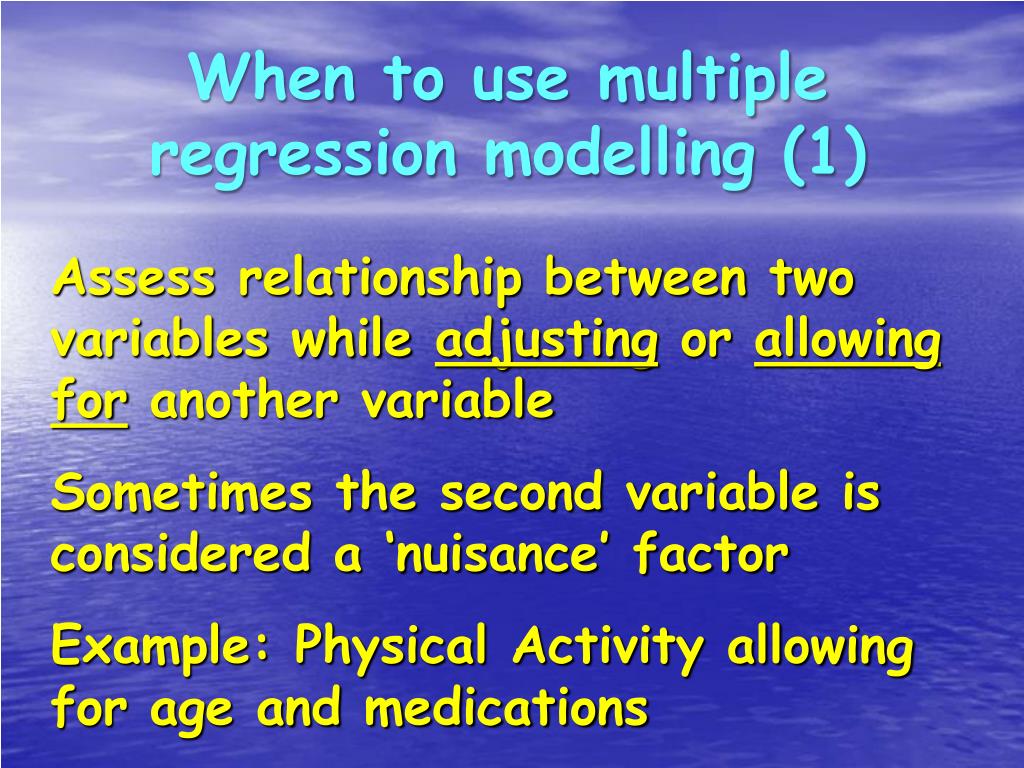 When to use multiple regression modelling (1)

Assess relationship between two variables while adjusting or allowing for another variable

Sometimes the second variable is considered a ‘nuisance’ factor

Example: Physical Activity allowing for age and medications